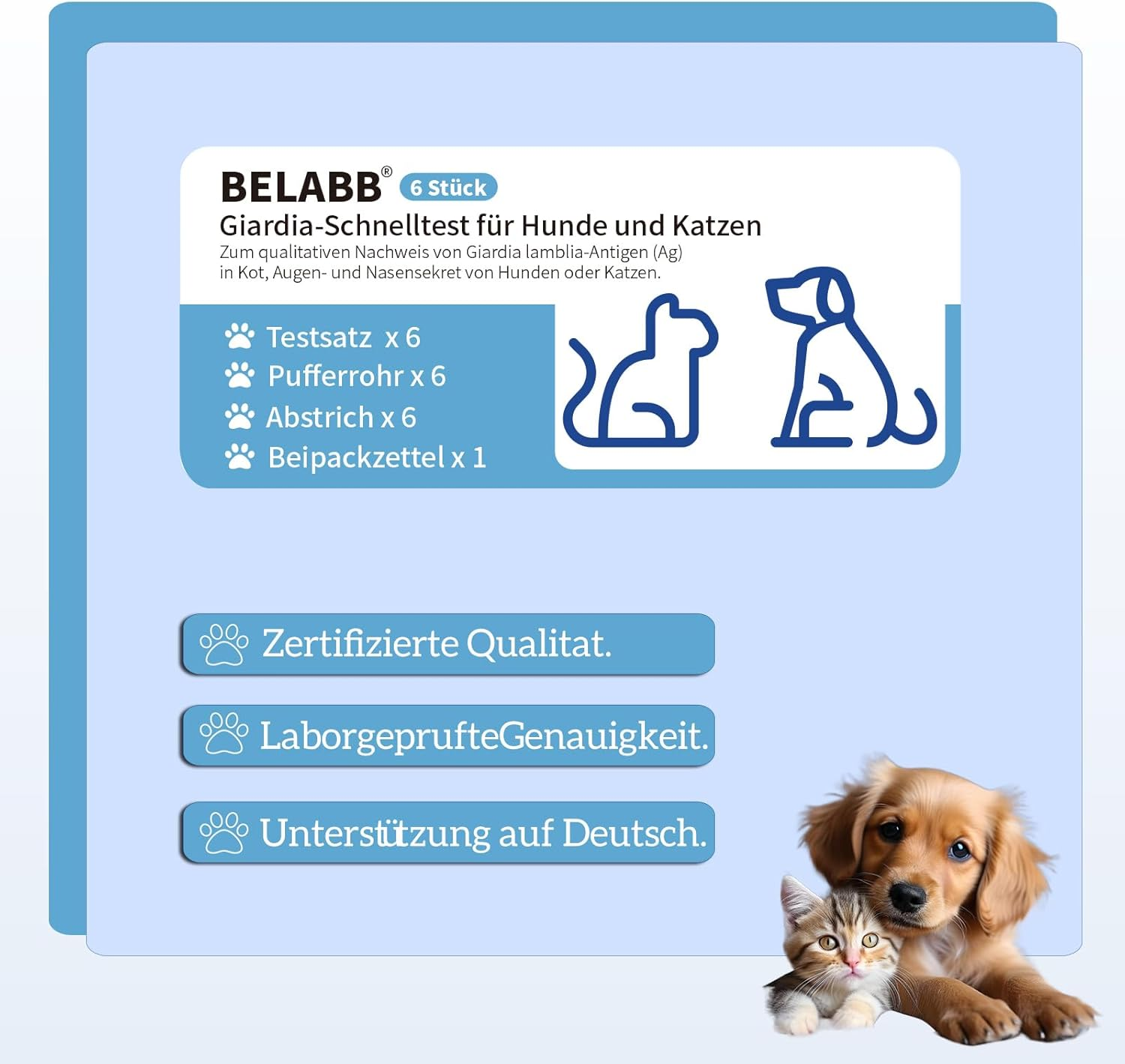 BELABB® 6 Stück
Giardia-Schnelltest für Hunde und Katzen
Zum qualitativen Nachweis von Giardia lamblia-Antigen (Ag) in Kot, Augen- und Nasensekret von Hunden oder Katzen.

Testsatz x 6
Pufferrohr x 6
Abstrich x 6
Beipackzettel x 1

Zertifizierte Qualitat.

LaborgeprufteGenauigkeit.

Unterstützung auf Deutsch.